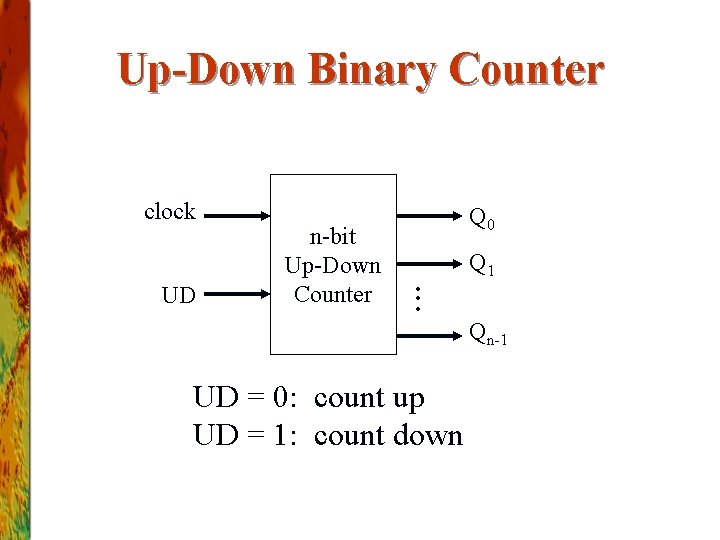 Up-Down Binary Counter

clock

UD

n-bit Up-Down Counter

$Q_0$

$Q_1$

$\vdots$

$Q_{n-1}$

UD = 0: count up
UD = 1: count down